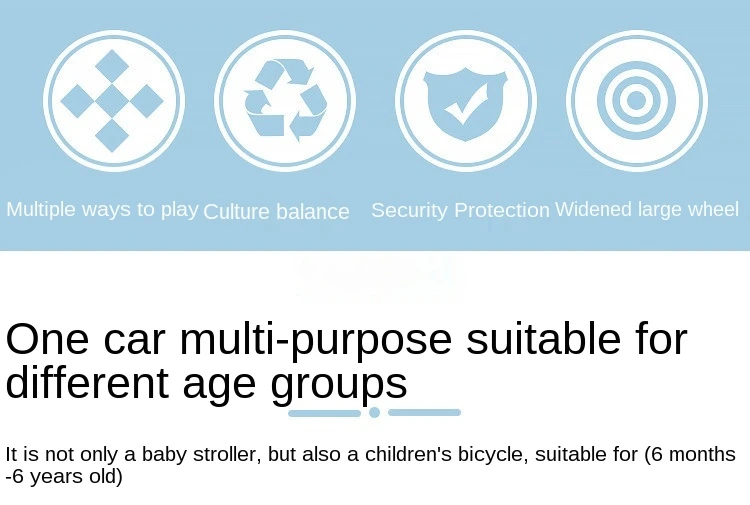 Multiple ways to play Culture balance Security Protection Widened large wheel

One car multi-purpose suitable for different age groups

It is not only a baby stroller, but also a children's bicycle, suitable for (6 months -6 years old)